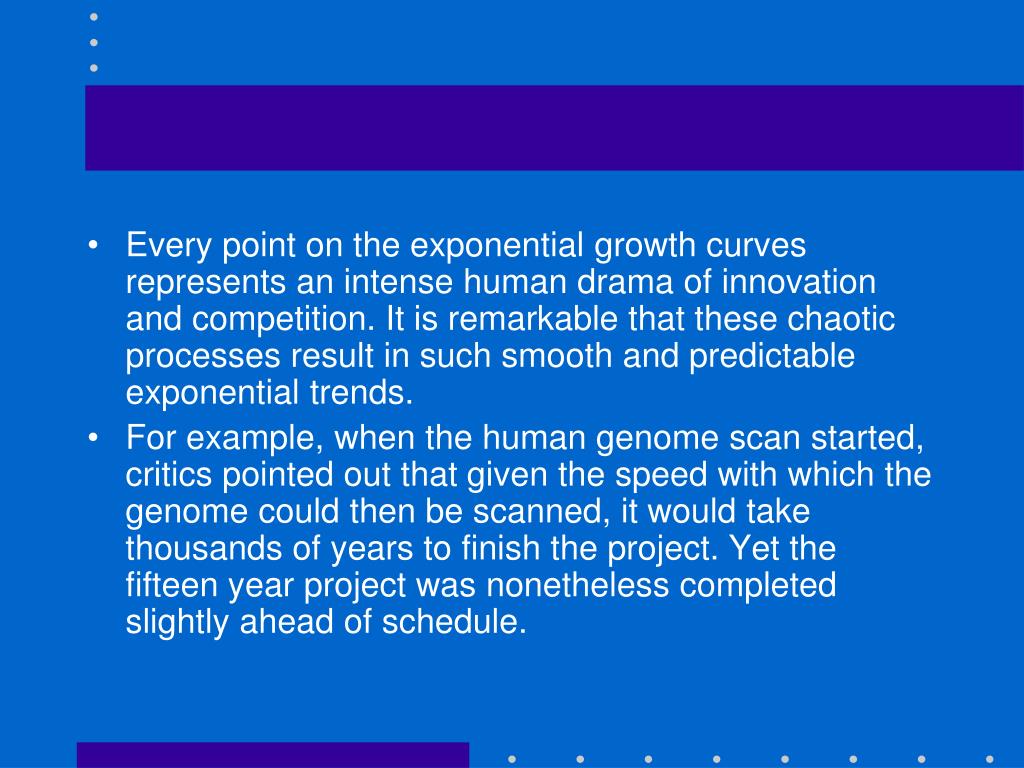 • Every point on the exponential growth curves represents an intense human drama of innovation and competition. It is remarkable that these chaotic processes result in such smooth and predictable exponential trends.

• For example, when the human genome scan started, critics pointed out that given the speed with which the genome could then be scanned, it would take thousands of years to finish the project. Yet the fifteen year project was nonetheless completed slightly ahead of schedule.